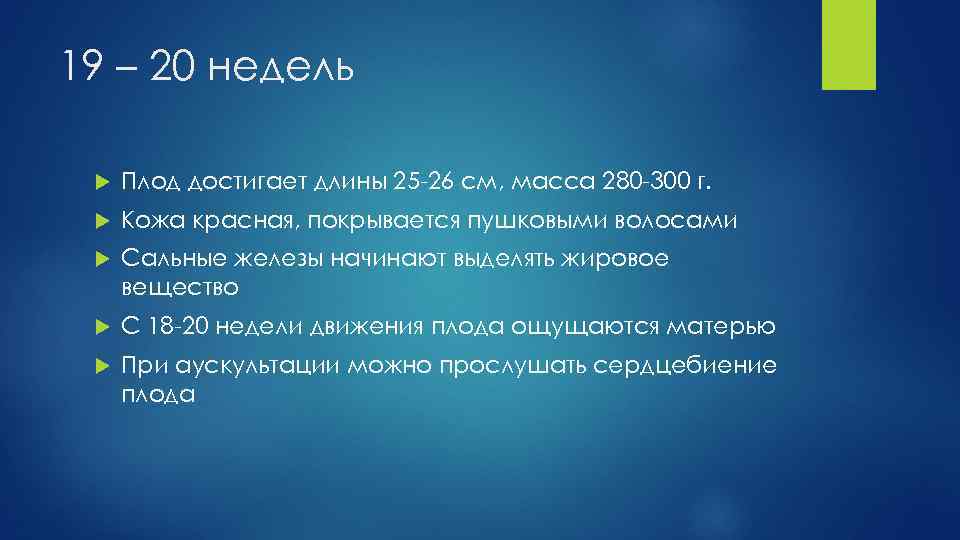 19 – 20 недель

Плод достигает длины 25-26 см, масса 280-300 г.

Кожа красная, покрывается пушковыми волосами

Сальные железы начинают выделять жировое вещество

С 18-20 недели движения плода ощущаются матерью

При аускультации можно прослушать сердцебиение плода